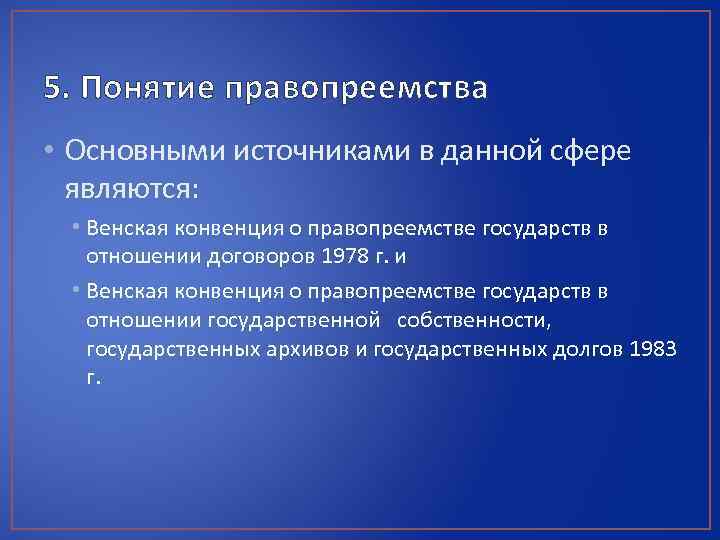 5. Понятие правопреемства

• Основными источниками в данной сфере являются:

• Венская конвенция о правопреемстве государств в отношении договоров 1978 г. и

• Венская конвенция о правопреемстве государств в отношении государственной собственности, государственных архивов и государственных долгов 1983 г.